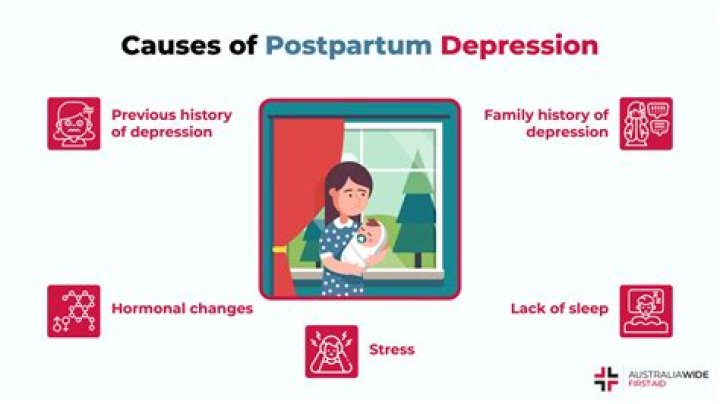 Causes of Postpartum Depression

Previous history of depression

Family history of depression

Hormonal changes

Lack of sleep

Stress

AUSTRALIAWIDE FIRST AID